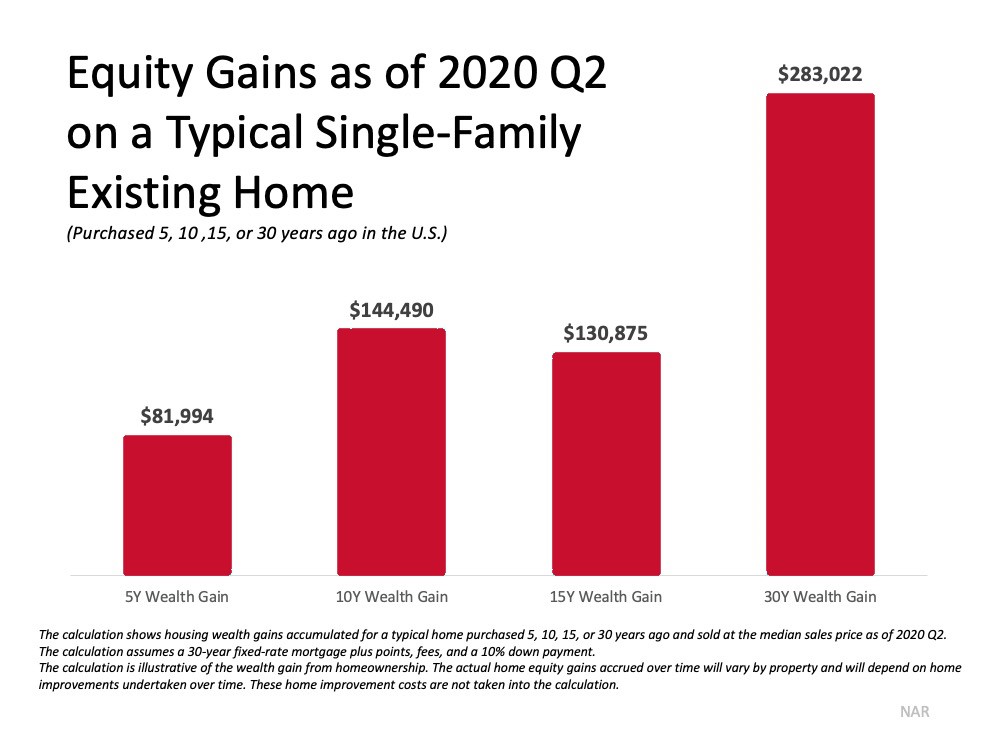 Equity Gains as of 2020 Q2 on a Typical Single-Family Existing Home

(Purchased 5, 10 ,15, or 30 years ago in the U.S.)

$81,994

$144,490

$130,875

$283,022

5Y Wealth Gain

10Y Wealth Gain

15Y Wealth Gain

30Y Wealth Gain

The calculation shows housing wealth gains accumulated for a typical home purchased 5, 10, 15, or 30 years ago and sold at the median sales price as of 2020 Q2.
The calculation assumes a 30-year fixed-rate mortgage plus points, fees, and a 10% down payment.
The calculation is illustrative of the wealth gain from homeownership. The actual home equity gains accrued over time will vary by property and will depend on home improvements undertaken over time. These home improvement costs are not taken into the calculation.

NAR